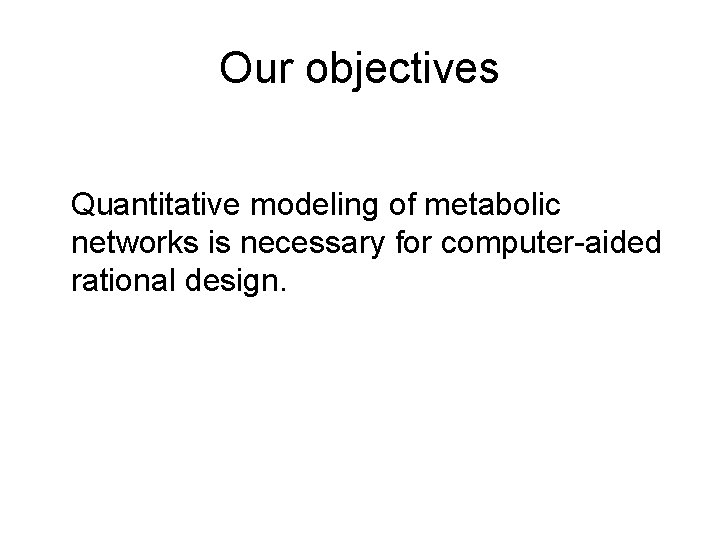 Our objectives

Quantitative modeling of metabolic networks is necessary for computer-aided rational design.